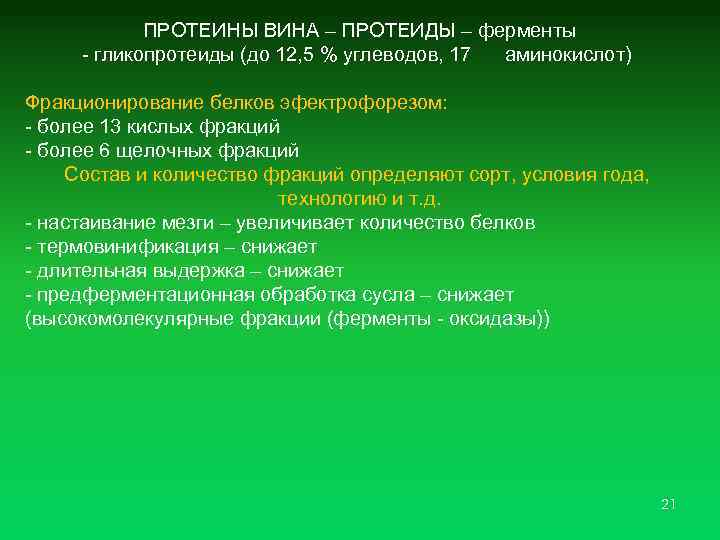 ПРОТЕИНЫ ВИНА – ПРОТЕИДЫ – ферменты
- гликопротеиды (до 12,5 % углеводов, 17 аминокислот)

Фракционирование белков эфектрофорезом:
- более 13 кислых фракций
- более 6 щелочных фракций
Состав и количество фракций определяют сорт, условия года, технологию и т.д.
- настаивание мезги – увеличивает количество белков
- термовинификация – снижает
- длительная выдержка – снижает
- предферментационная обработка сусла – снижает (высокомолекулярные фракции (ферменты - оксидазы))

21